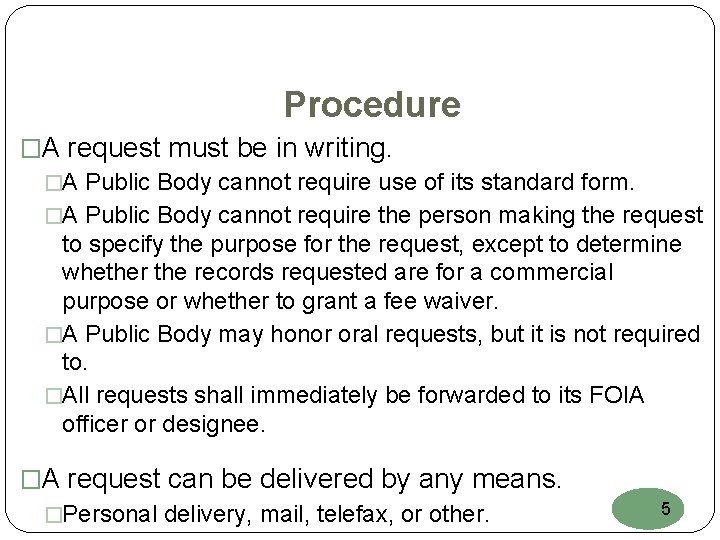 Procedure

□A request must be in writing.

□A Public Body cannot require use of its standard form.

□A Public Body cannot require the person making the request to specify the purpose for the request, except to determine whether the records requested are for a commercial purpose or whether to grant a fee waiver.

□A Public Body may honor oral requests, but it is not required to.

□All requests shall immediately be forwarded to its FOIA officer or designee.

□A request can be delivered by any means.

□Personal delivery, mail, telefax, or other.

5